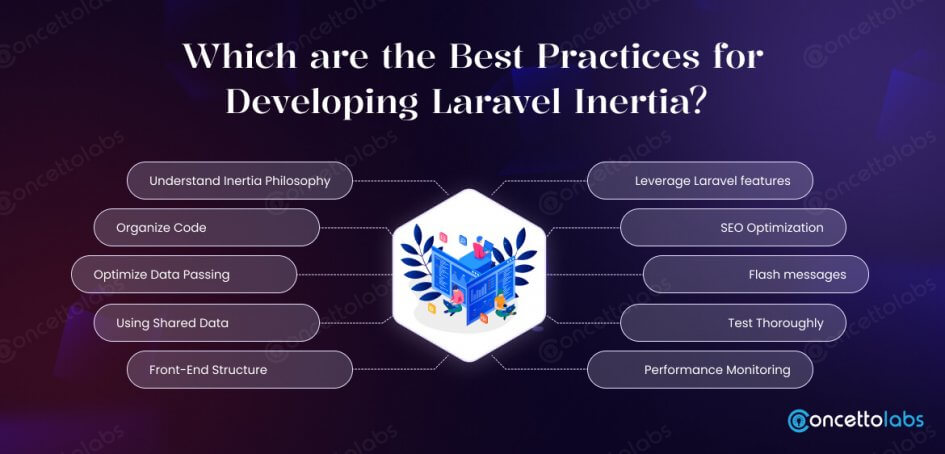 Which are the Best Practices for Developing Laravel Inertia?

Understand Inertia Philosophy

Organize Code

Optimize Data Passing

Using Shared Data

Front-End Structure

Leverage Laravel features

SEO Optimization

Flash messages

Test Thoroughly

Performance Monitoring

concettolabs